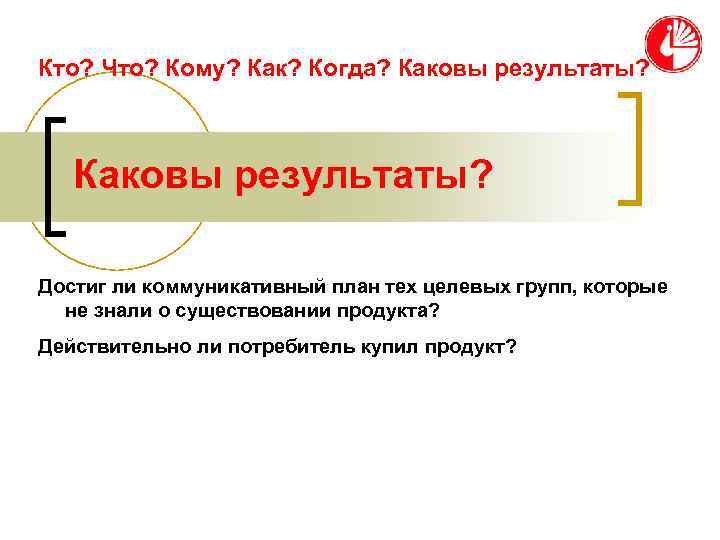 Кто? Что? Кому? Как? Когда? Каковы результаты?

Каковы результаты?

Достиг ли коммуникативный план тех целевых групп, которые не знали о существовании продукта?

Действительно ли потребитель купил продукт?